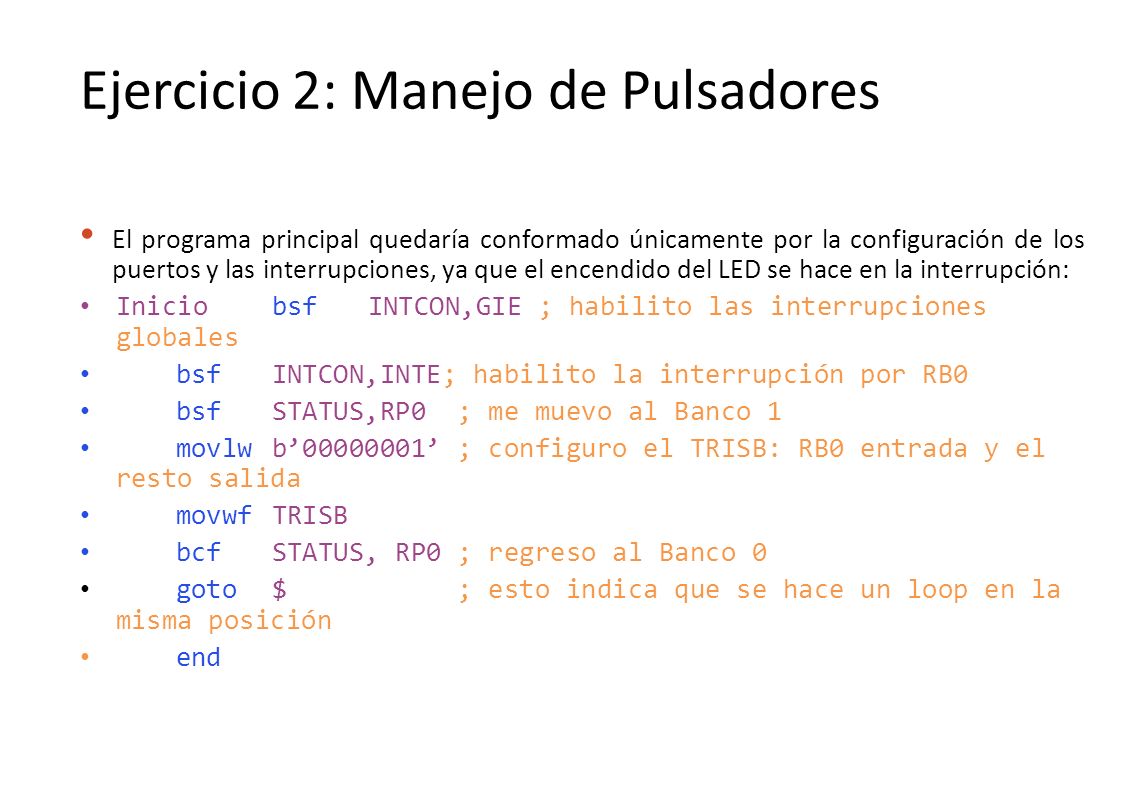 Ejercicio 2: Manejo de Pulsadores

• El programa principal quedaría conformado únicamente por la configuración de los puertos y las interrupciones, ya que el encendido del LED se hace en la interrupción:

• Inicio bsf INTCON,GIE ; habilito las interrupciones globales

• bsf INTCON,INTE; habilito la interrupción por RB0

• bsf STATUS,RP0 ; me muevo al Banco 1

• movlw b’00000001’ ; configuro el TRISB: RB0 entrada y el resto salida

• movwf TRISB

• bcf STATUS, RP0 ; regreso al Banco 0

• goto $ ; esto indica que se hace un loop en la misma posición

• end